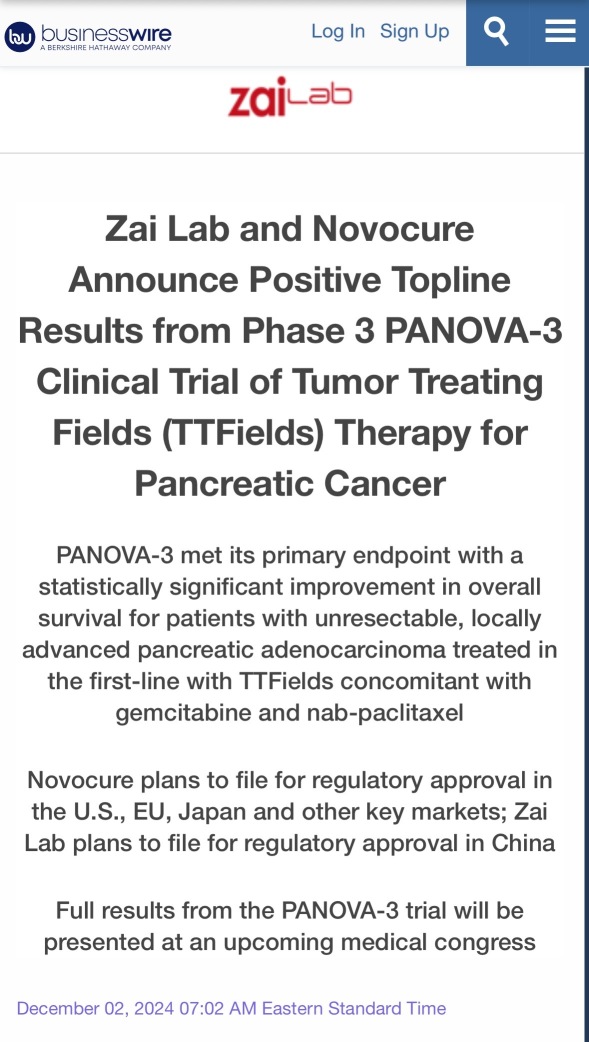 bw businesswire A BERKSHIRE HATHAWAY COMPANY

Log In Sign Up

zai Lab

Zai Lab and Novocure Announce Positive Topline Results from Phase 3 PANOVA-3 Clinical Trial of Tumor Treating Fields (TTFields) Therapy for Pancreatic Cancer

PANOVA-3 met its primary endpoint with a statistically significant improvement in overall survival for patients with unresectable, locally advanced pancreatic adenocarcinoma treated in the first-line with TTFields concomitant with gemcitabine and nab-paclitaxel

Novocure plans to file for regulatory approval in the U.S., EU, Japan and other key markets; Zai Lab plans to file for regulatory approval in China

Full results from the PANOVA-3 trial will be presented at an upcoming medical congress

December 02, 2024 07:02 AM Eastern Standard Time